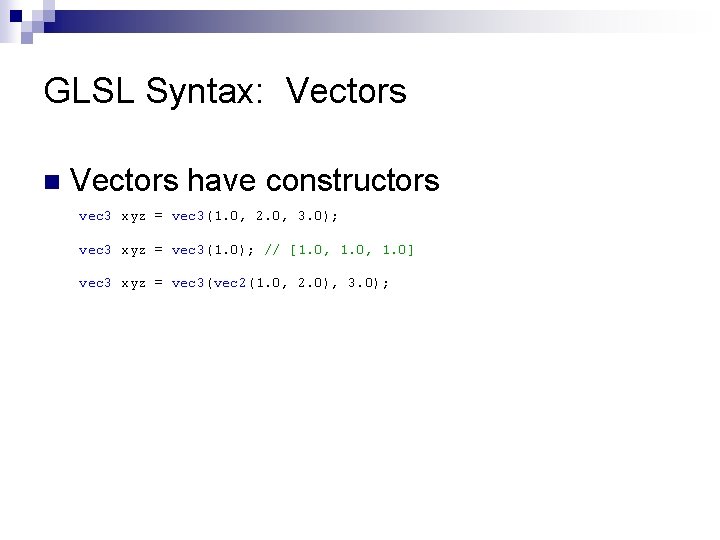 GLSL Syntax:  Vectors

Vectors have constructors

vec3 xyz = vec3(1.0, 2.0, 3.0);

vec3 xyz = vec3(1.0); // [1.0, 1.0, 1.0]

vec3 xyz = vec3(vec2(1.0, 2.0), 3.0);